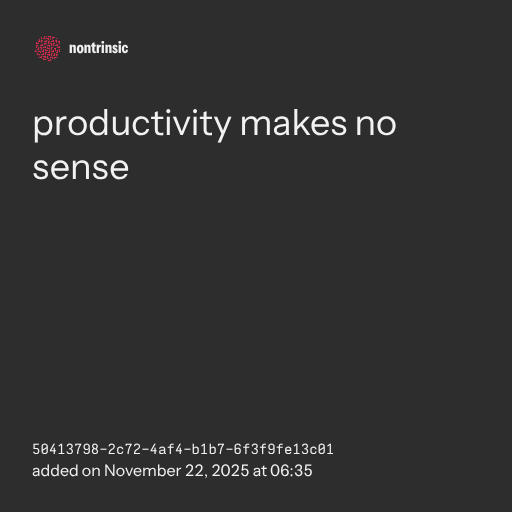 nontrinsic

productivity makes no sense

50413798-2c72-4af4-b1b7-6f3f9fe13c01
added on November 22, 2025 at 06:35